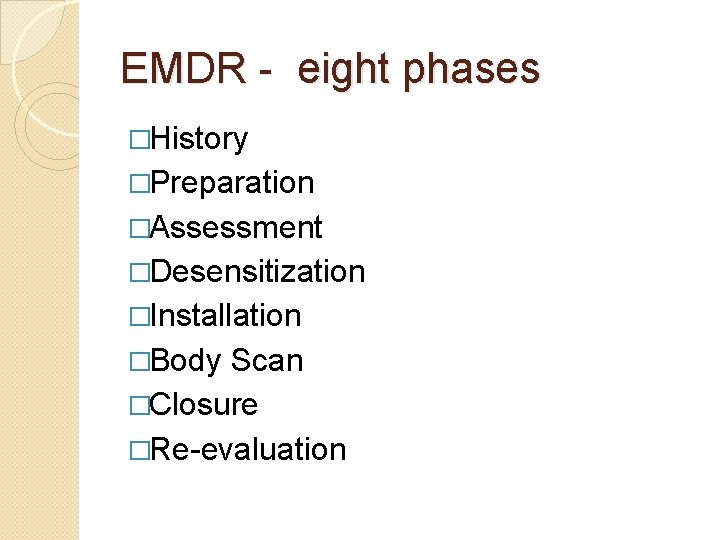 EMDR - eight phases

□History
□Preparation
□Assessment
□Desensitization
□Installation
□Body Scan
□Closure
□Re-evaluation